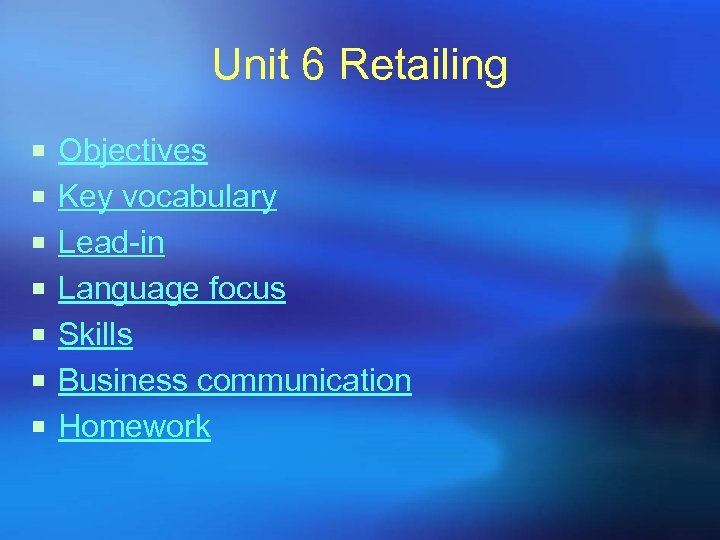 Unit 6 Retailing

- Objectives
- Key vocabulary
- Lead-in
- Language focus
- Skills
- Business communication
- Homework